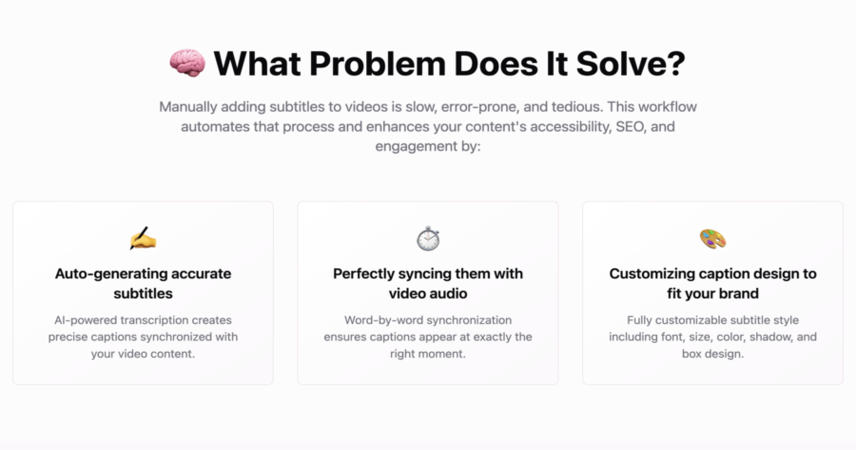 🧠 What Problem Does It Solve?

Manually adding subtitles to videos is slow, error-prone, and tedious. This workflow automates that process and enhances your content's accessibility, SEO, and engagement by:

✍️

Auto-generating accurate subtitles

AI-powered transcription creates precise captions synchronized with your video content.

⏱️

Perfectly syncing them with video audio

Word-by-word synchronization ensures captions appear at exactly the right moment.

🎨

Customizing caption design to fit your brand

Fully customizable subtitle style including font, size, color, shadow, and box design.